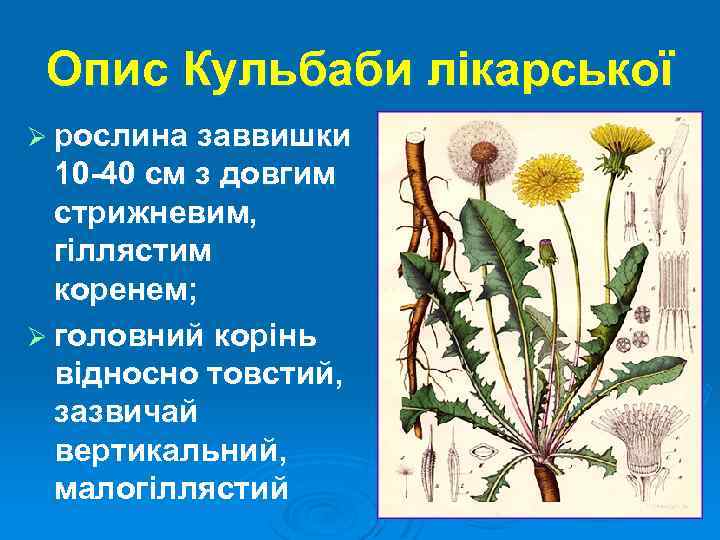 Опис Кульбаби лікарської

➢ рослина заввишки 10-40 см з довгим стрижневим, гіллястим коренем;

➢ головний корінь відносно товстий, зазвичай вертикальний, малогіллястий